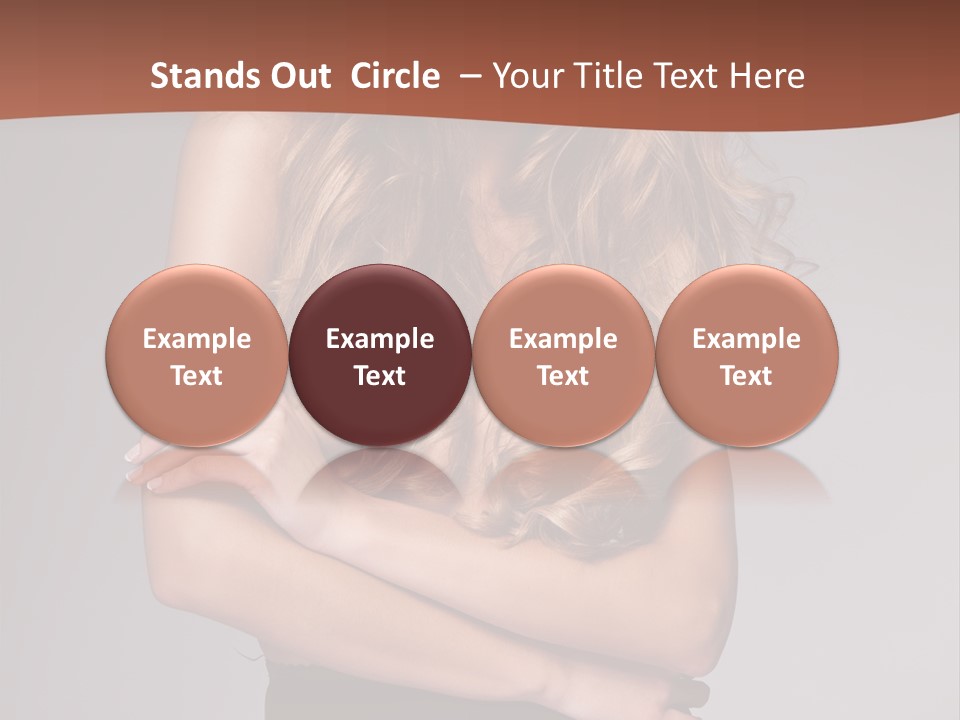 Stands Out Circle – Your Title Text Here

Example Text

Example Text

Example Text

Example Text